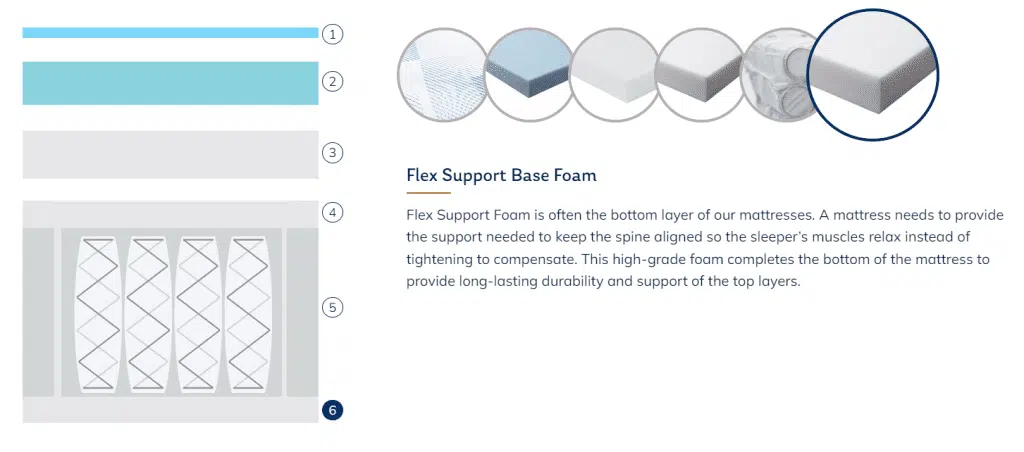 1
2
3
4
5
6

Flex Support Base Foam

Flex Support Foam is often the bottom layer of our mattresses. A mattress needs to provide the support needed to keep the spine aligned so the sleeper's muscles relax instead of tightening to compensate. This high-grade foam completes the bottom of the mattress to provide long-lasting durability and support of the top layers.